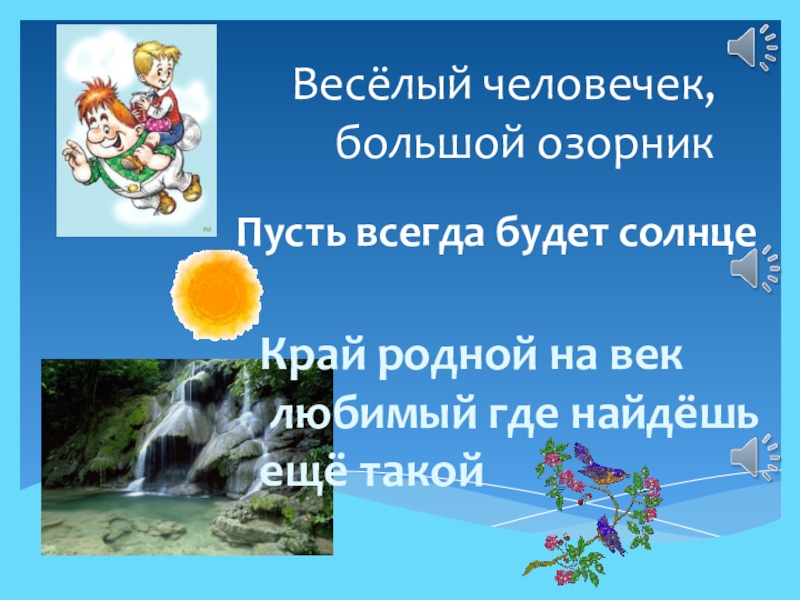 Весёлый человечек,
большой озорник

Пусть всегда будет солнце

Край родной на век любимый где найдёшь ещё такой